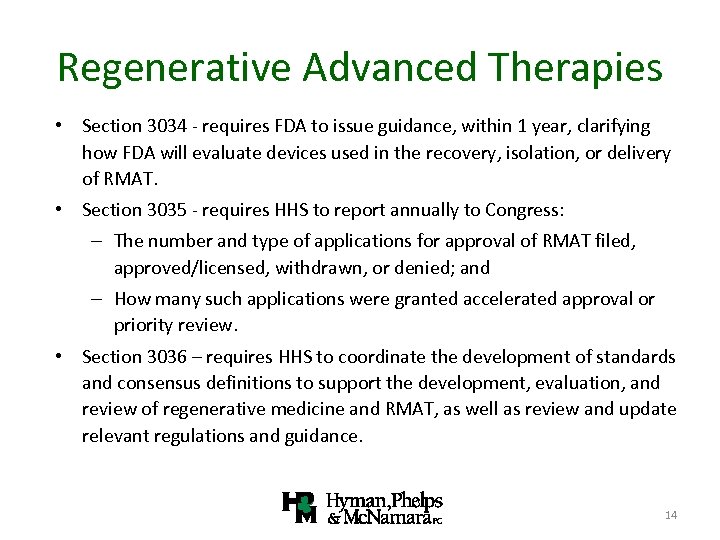 Regenerative Advanced Therapies

• Section 3034 - requires FDA to issue guidance, within 1 year, clarifying how FDA will evaluate devices used in the recovery, isolation, or delivery of RMAT.

• Section 3035 - requires HHS to report annually to Congress:

– The number and type of applications for approval of RMAT filed, approved/licensed, withdrawn, or denied; and

– How many such applications were granted accelerated approval or priority review.

• Section 3036 – requires HHS to coordinate the development of standards and consensus definitions to support the development, evaluation, and review of regenerative medicine and RMAT, as well as review and update relevant regulations and guidance.

HPM Hyman, Phelps & McNamara PC

14